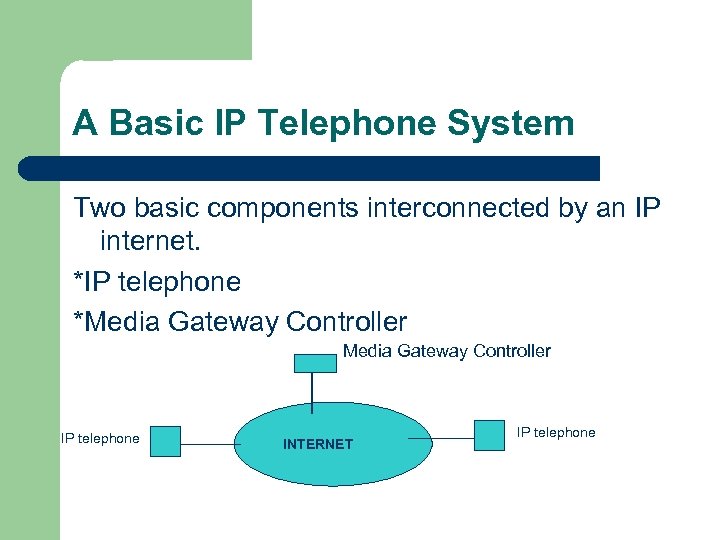 A Basic IP Telephone System

Two basic components interconnected by an IP internet.

*IP telephone

*Media Gateway Controller

Media Gateway Controller

IP telephone

INTERNET

IP telephone